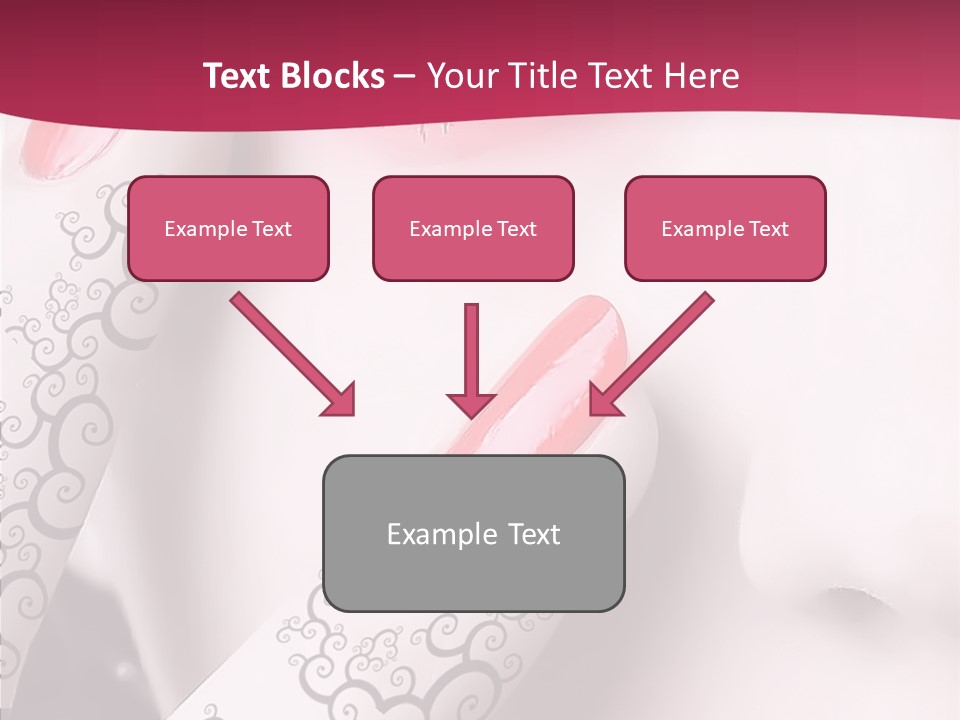 Text Blocks – Your Title Text Here

Example Text

Example Text

Example Text

Example Text